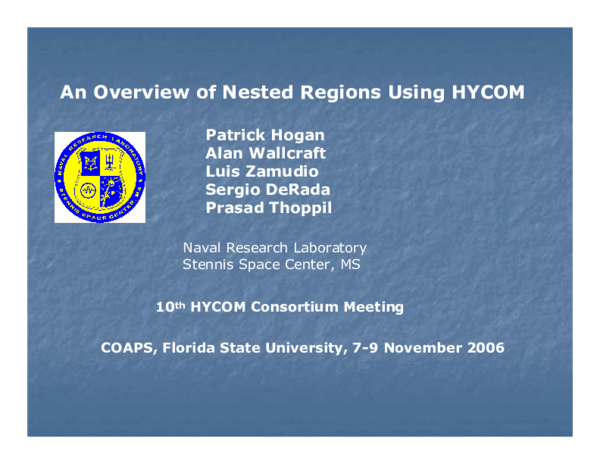 An Overview of Nested Regions Using HYCOM

NAVAL RESEARCH LABORATORY
STENNIS SPACE CENTER, MS

Patrick Hogan
Alan Wallcraft
Luis Zamudio
Sergio DeRada
Prasad Thoppil

Naval Research Laboratory
Stennis Space Center, MS

10th HYCOM Consortium Meeting

COAPS, Florida State University, 7-9 November 2006